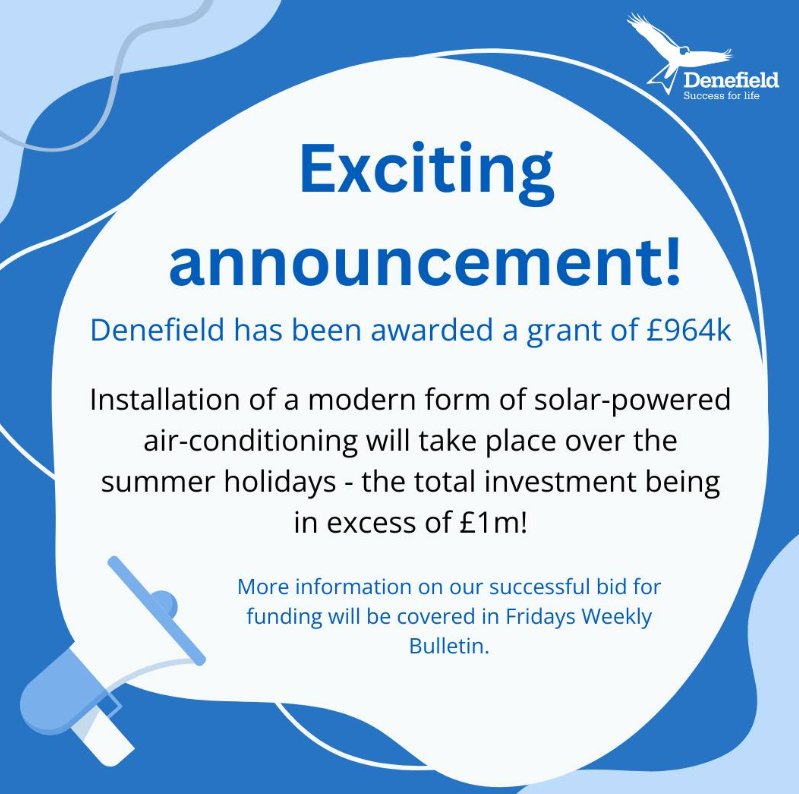 Denefield
Success for life

Exciting announcement!

Denefield has been awarded a grant of £964k

Installation of a modern form of solar-powered air-conditioning will take place over the summer holidays - the total investment being in excess of £1m!

More information on our successful bid for funding will be covered in Fridays Weekly Bulletin.